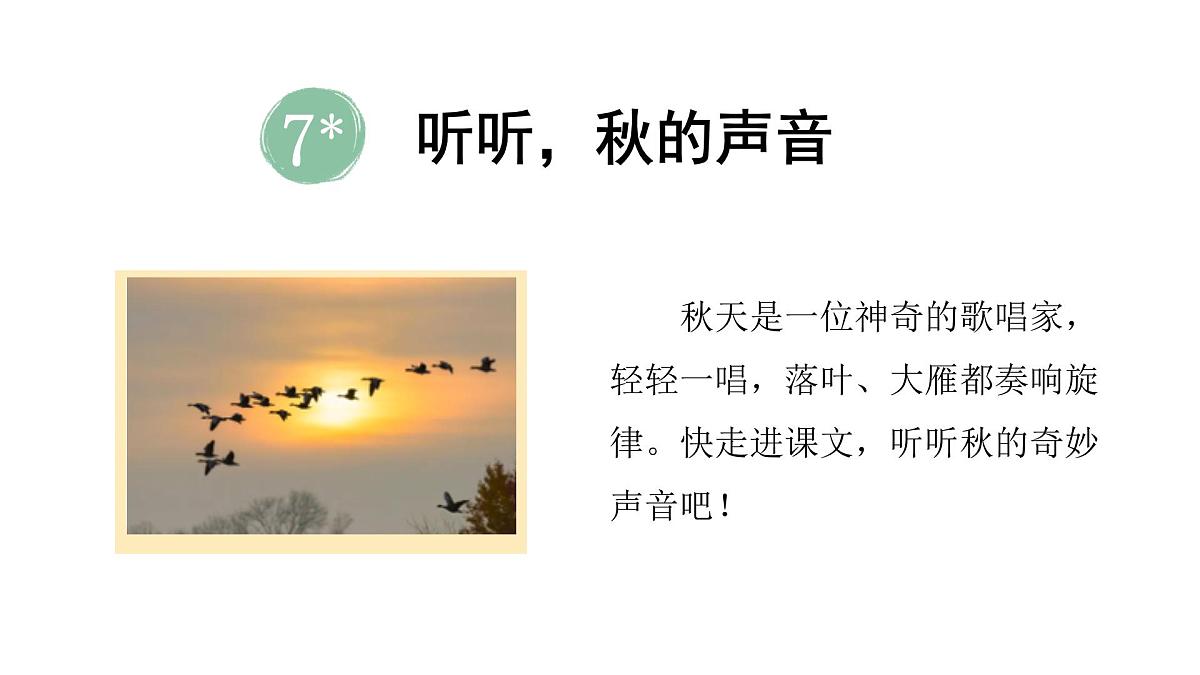 7* 听听，秋的声音

秋天是一位神奇的歌唱家，轻轻一唱，落叶、大雁都奏响旋律。快走进课文，听听秋的奇妙声音吧！